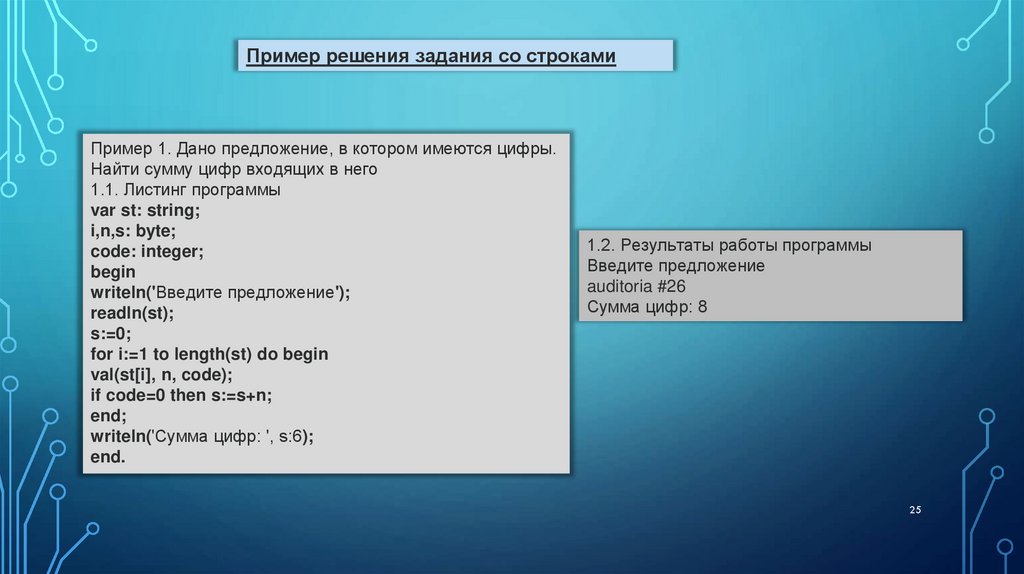 Пример решения задания со строками

Пример 1. Дано предложение, в котором имеются цифры. Найти сумму цифр входящих в него
1.1. Листинг программы
var st: string;
i,n,s: byte;
code: integer;
begin
writeln('Введите предложение');
readln(st);
s:=0;
for i:=1 to length(st) do begin
val(st[i], n, code);
if code=0 then s:=s+n;
end;
writeln('Сумма цифр: ', s:6);
end.

1.2. Результаты работы программы
Введите предложение
auditoria #26
Сумма цифр: 8

25